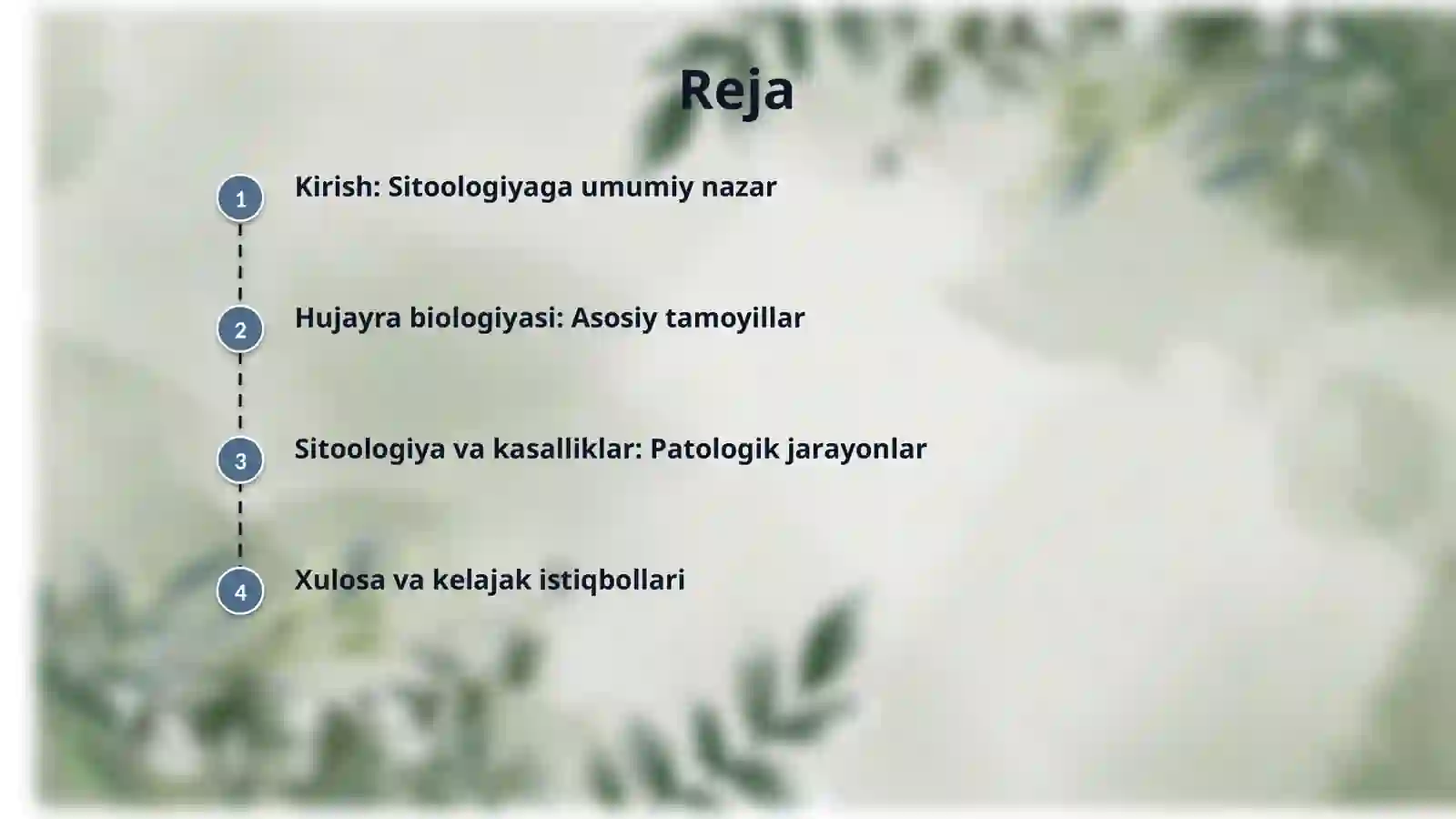 Reja

1 Kirish: Sitoologiyaga umumiy nazar

2 Hujayra biologiyasi: Asosiy tamoyillar

3 Sitoologiya va kasalliklar: Patologik jarayonlar

4 Xulosa va kelajak istiqbollari